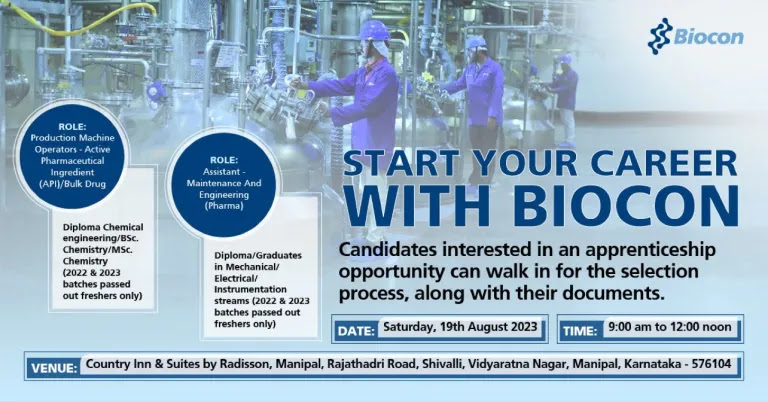 Biocon

ROLE:
Production Machine Operators - Active Pharmaceutical Ingredient (API)/Bulk Drug

Diploma Chemical engineering/BSc. Chemistry/MSc. Chemistry (2022 & 2023 batches passed out freshers only)

ROLE:
Assistant - Maintenance And Engineering (Pharma)

Diploma/Graduates in Mechanical/ Electrical/ Instrumentation streams (2022 & 2023 batches passed out freshers only)

START YOUR CAREER WITH BIOCON

Candidates interested in an apprenticeship opportunity can walk in for the selection process, along with their documents.

DATE: Saturday, 19th August 2023

TIME: 9:00 am to 12:00 noon

VENUE: Country Inn & Suites by Radisson, Manipal, Rajathadri Road, Shivalli, Vidyaratna Nagar, Manipal, Karnataka - 576104